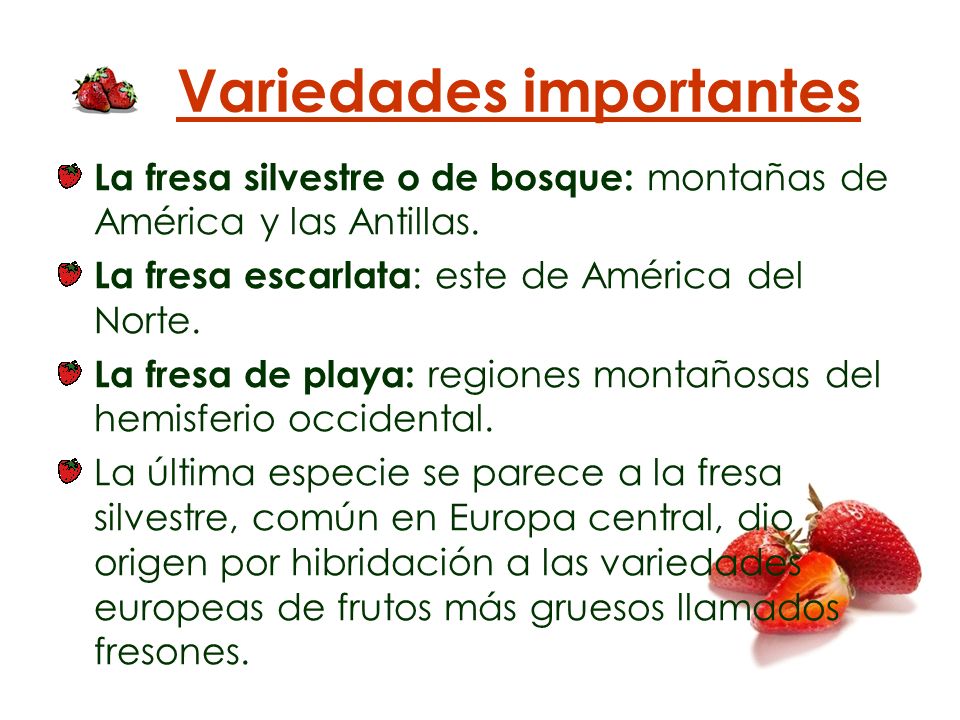 Variedades importantes

La fresa silvestre o de bosque: montañas de América y las Antillas.

La fresa escarlata: este de América del Norte.

La fresa de playa: regiones montañosas del hemisferio occidental.

La última especie se parece a la fresa silvestre, común en Europa central, dio origen por hibridación a las variedades europeas de frutos más gruesos llamados fresones.